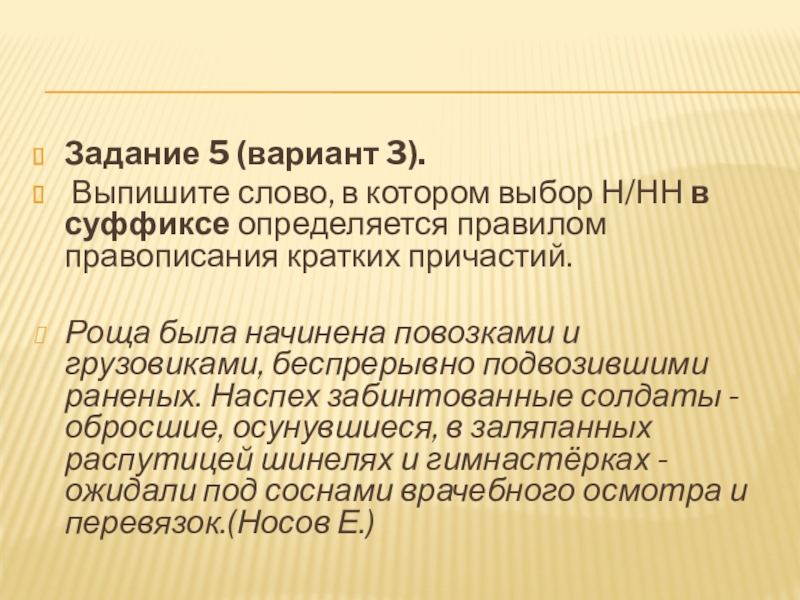 Задание 5 (вариант 3).

Выпишите слово, в котором выбор Н/НН в суффиксе определяется правилом правописания кратких причастий.

Роща была начинена повозками и грузовиками, беспрерывно подвозившими раненых. Наспех забинтованные солдаты - обросшие, осунувшиеся, в заляпанных распутицей шинелях и гимнастёрках - ожидали под соснами врачебного осмотра и перевязок.(Носов Е.)